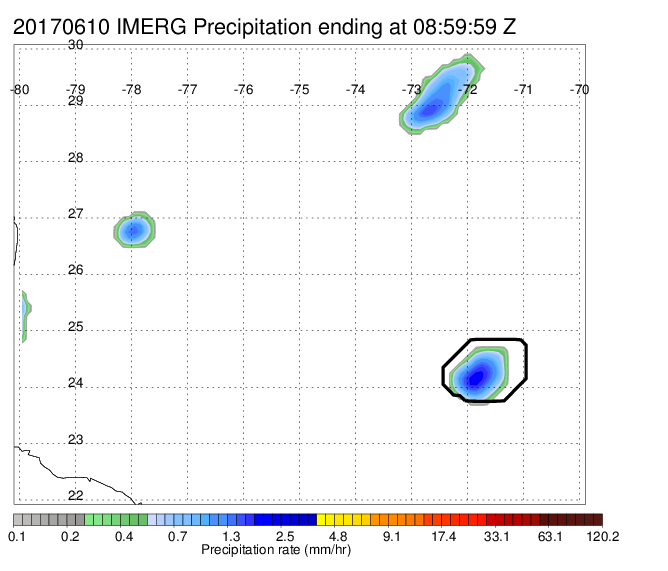 20170610 IMERG Precipitation ending at 08:59:59 Z

30
-80 -79 -78 -77 -76 -75 -74 -73 -72 -71 -70
29
28
27
26
25
24
23
22

0.1 0.2 0.4 0.7 1.3 2.5 4.8 9.1 17.4 33.1 63.1 120.2
Precipitation rate (mm/hr)